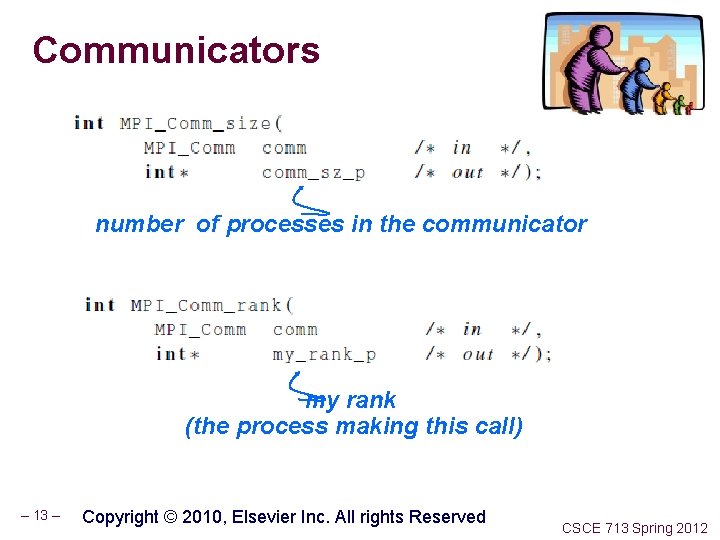 Communicators

int MPI_Comm_size(
    MPI_Comm   comm         /* in  */,
    int*       comm_sz_p    /* out */);

number of processes in the communicator

int MPI_Comm_rank(
    MPI_Comm   comm         /* in  */,
    int*       my_rank_p    /* out */);

my rank
(the process making this call)

– 13 –   Copyright © 2010, Elsevier Inc. All rights Reserved

CSCE 713 Spring 2012